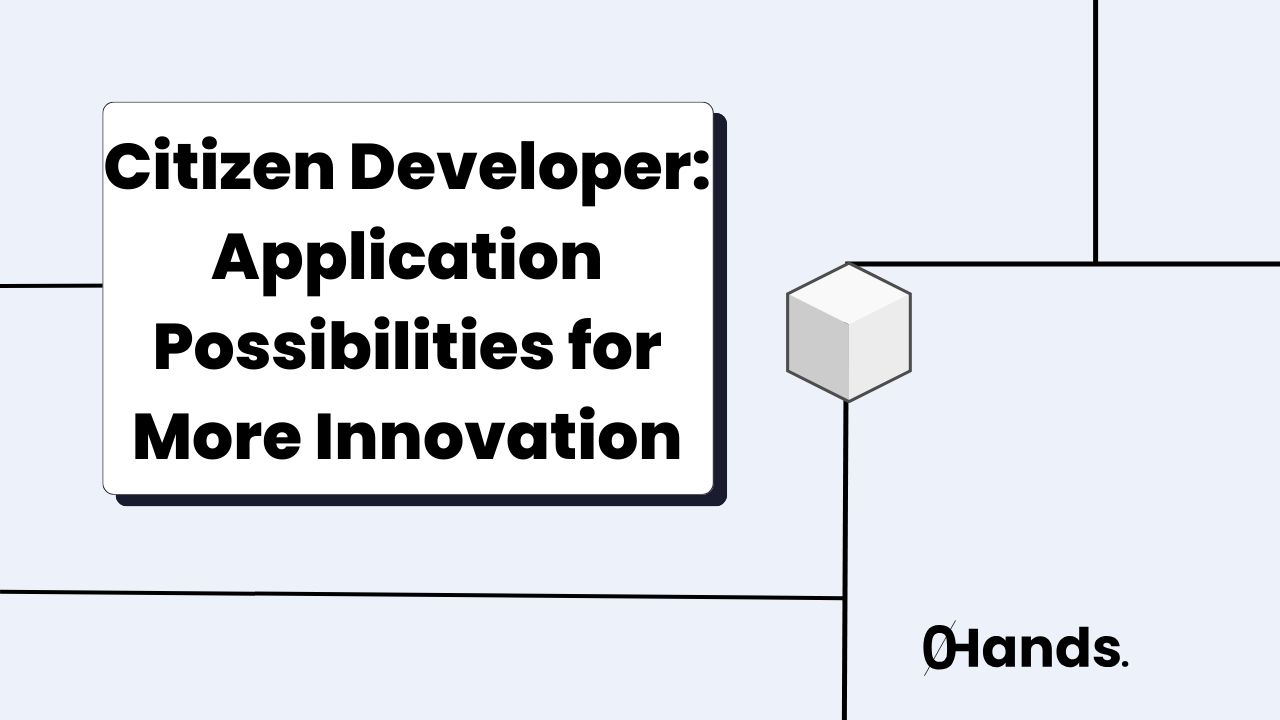 Citizen Developer: Application Possibilities for More Innovation

0Hands.